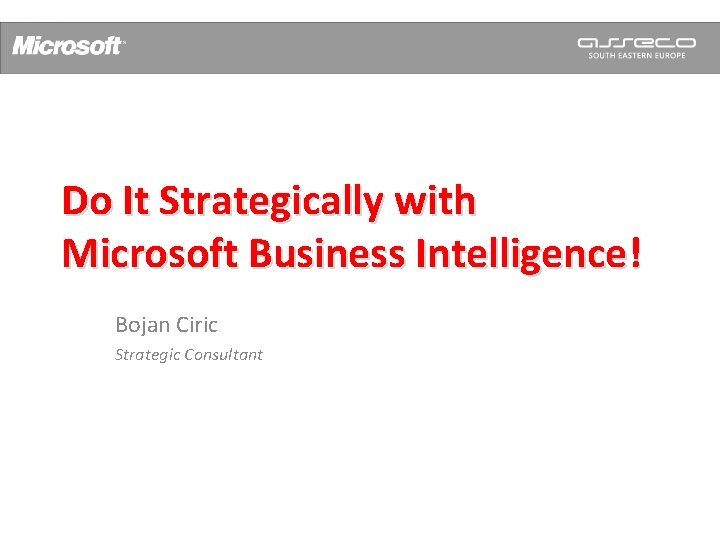 Microsoft

asseco
SOUTH EASTERN EUROPE

Do It Strategically with Microsoft Business Intelligence!

Bojan Ciric

Strategic Consultant